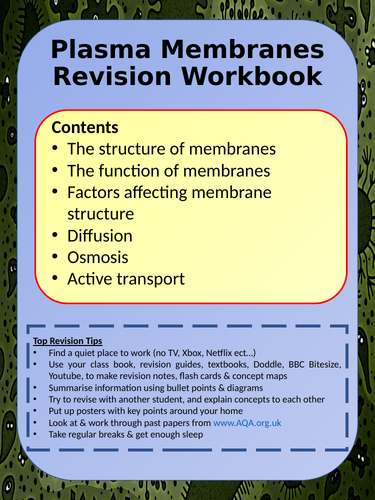 Plasma Membranes Revision Workbook

Contents
• The structure of membranes
• The function of membranes
• Factors affecting membrane structure
• Diffusion
• Osmosis
• Active transport

Top Revision Tips
• Find a quiet place to work (no TV, Xbox, Netflix ect…)
• Use your class book, revision guides, textbooks, Doddle, BBC Bitesize, Youtube, to make revision notes, flash cards & concept maps
• Summarise information using bullet points & diagrams
• Try to revise with another student, and explain concepts to each other
• Put up posters with key points around your home
• Look at & work through past papers from www.AQA.org.uk
• Take regular breaks & get enough sleep